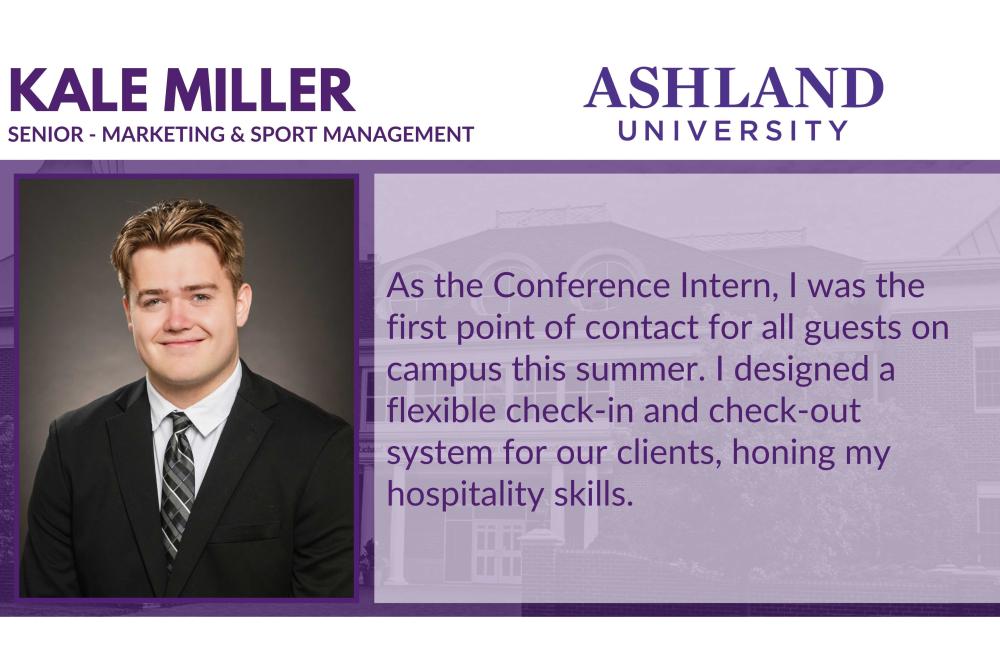 KALE MILLER
SENIOR - MARKETING & SPORT MANAGEMENT

ASHLAND
UNIVERSITY

As the Conference Intern, I was the first point of contact for all guests on campus this summer. I designed a flexible check-in and check-out system for our clients, honing my hospitality skills.